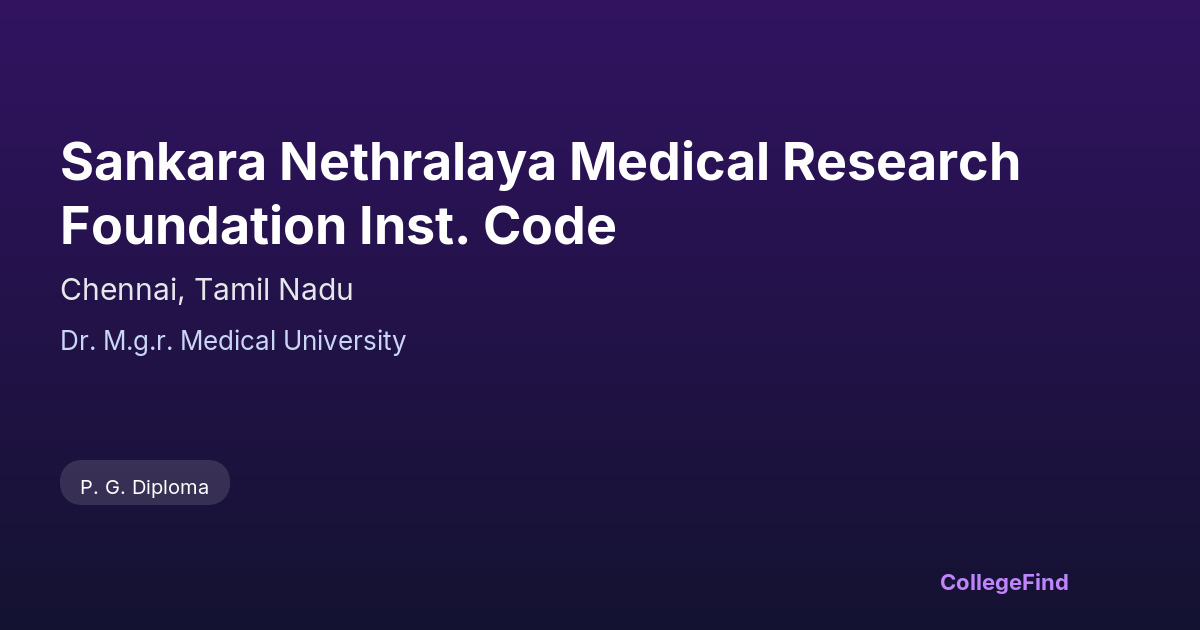 Sankara Nethralaya Medical Research Foundation Inst. Code

Chennai, Tamil Nadu

Dr. M.g.r. Medical University

P. G. Diploma

CollegeFind